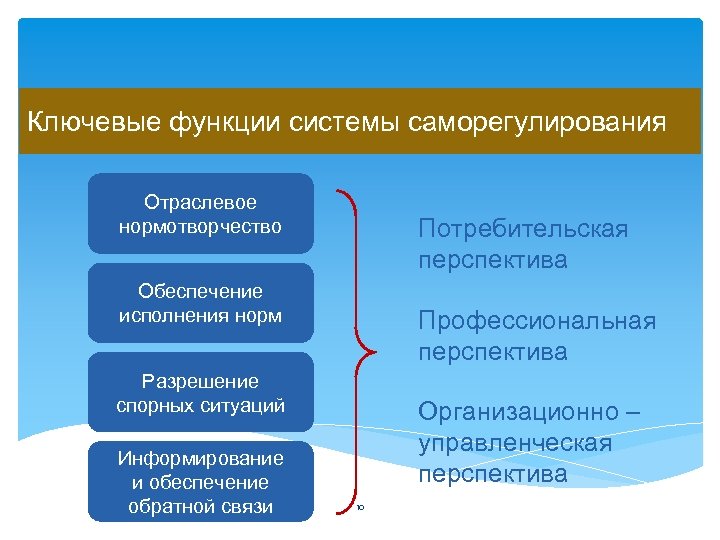 Ключевые функции системы саморегулирования

Отраслевое нормотворчество

Обеспечение исполнения норм

Разрешение спорных ситуаций

Информирование и обеспечение обратной связи

Потребительская перспектива

Профессиональная перспектива

Организационно – управленческая перспектива

10